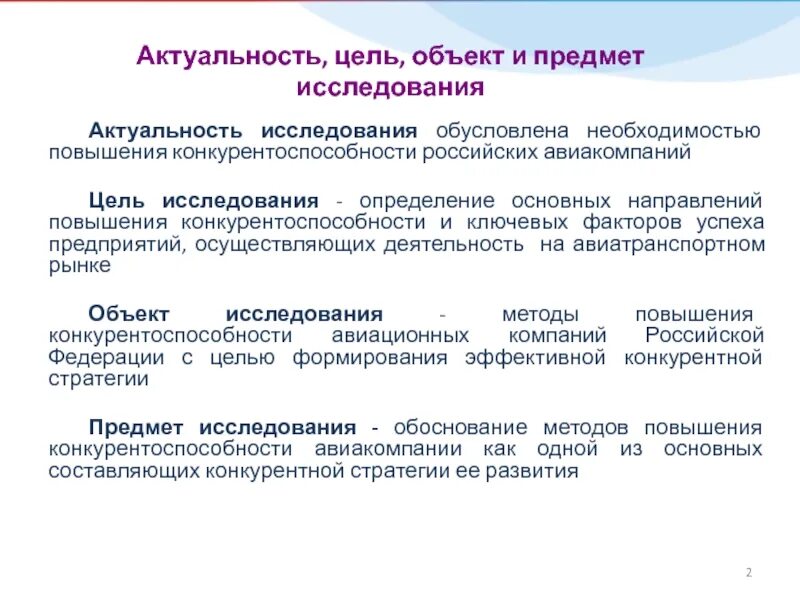 Актуальность, цель, объект и предмет исследования

Актуальность исследования обусловлена необходимостью повышения конкурентоспособности российских авиакомпаний

Цель исследования - определение основных направлений повышения конкурентоспособности и ключевых факторов успеха предприятий, осуществляющих деятельность на авиатранспортном рынке

Объект исследования - методы повышения конкурентоспособности авиационных компаний Российской Федерации с целью формирования эффективной конкурентной стратегии

Предмет исследования - обоснование методов повышения конкурентоспособности авиакомпании как одной из основных составляющих конкурентной стратегии ее развития

2